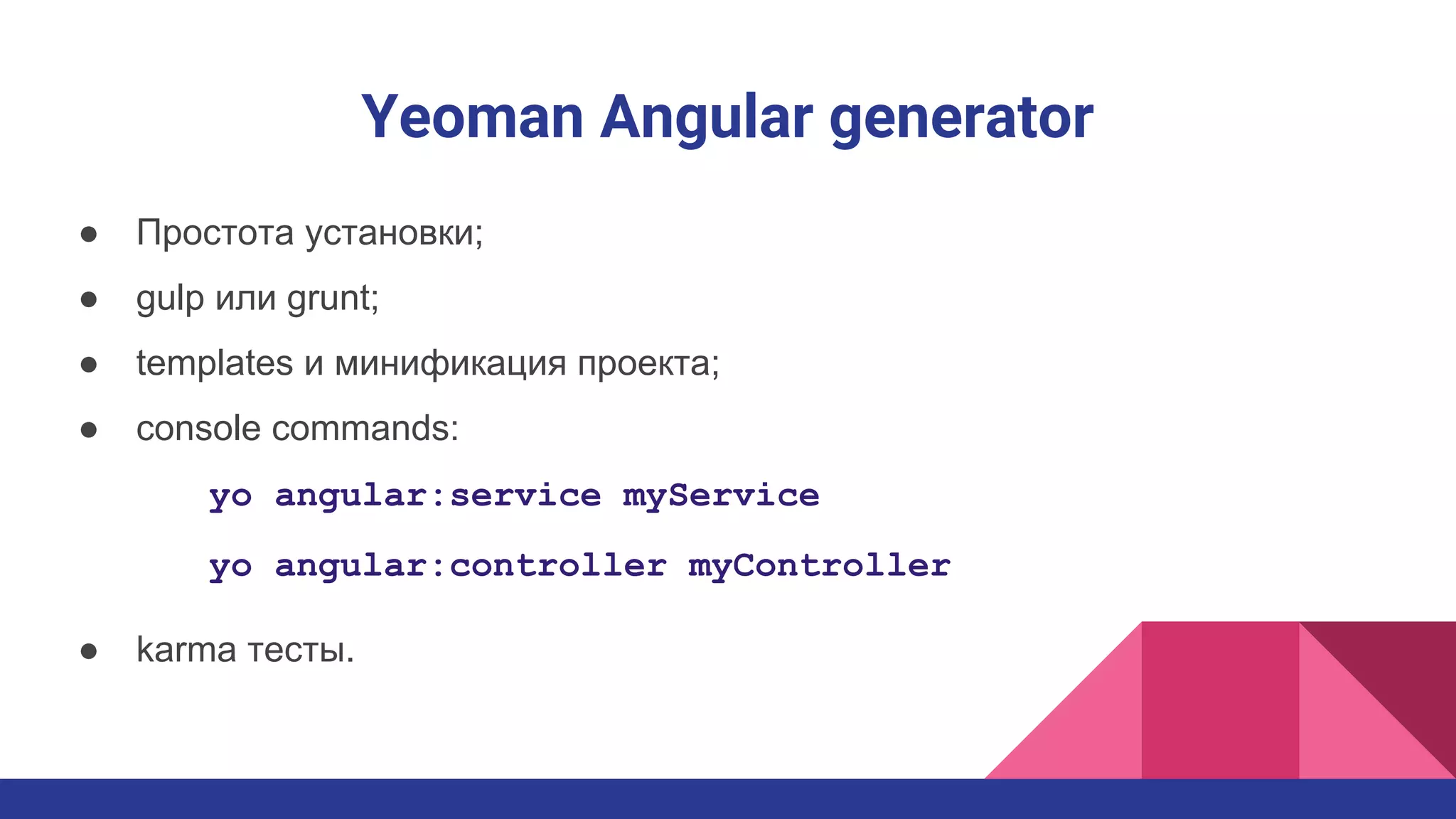 Yeoman Angular generator

● Простота установки;
● gulp или grunt;
● templates и минификация проекта;
● console commands:

yo angular:service myService

yo angular:controller myController

● karma тесты.